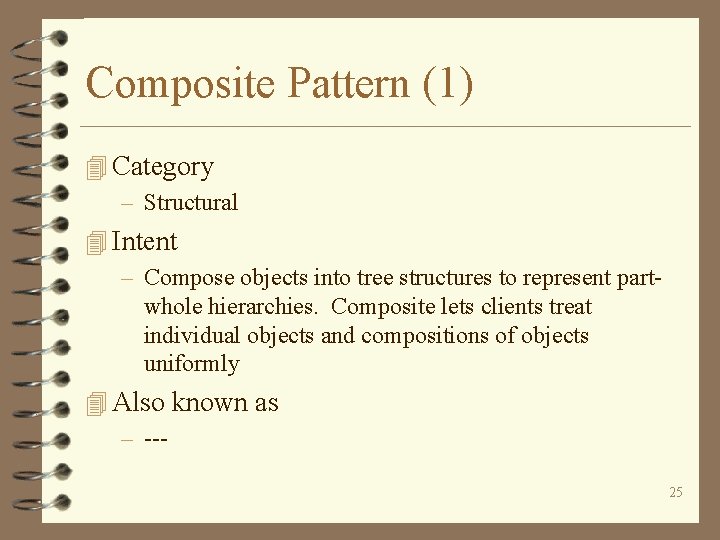 Composite Pattern (1)

Category

– Structural

Intent

– Compose objects into tree structures to represent part-whole hierarchies. Composite lets clients treat individual objects and compositions of objects uniformly

Also known as

– ---

25